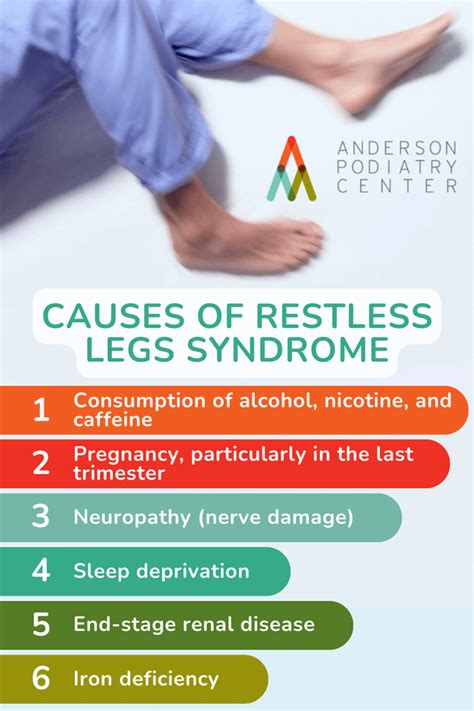 ANDERSON
PODIATRY
CENTER

CAUSES OF RESTLESS LEGS SYNDROME

1 Consumption of alcohol, nicotine, and caffeine

2 Pregnancy, particularly in the last trimester

3 Neuropathy (nerve damage)

4 Sleep deprivation

5 End-stage renal disease

6 Iron deficiency